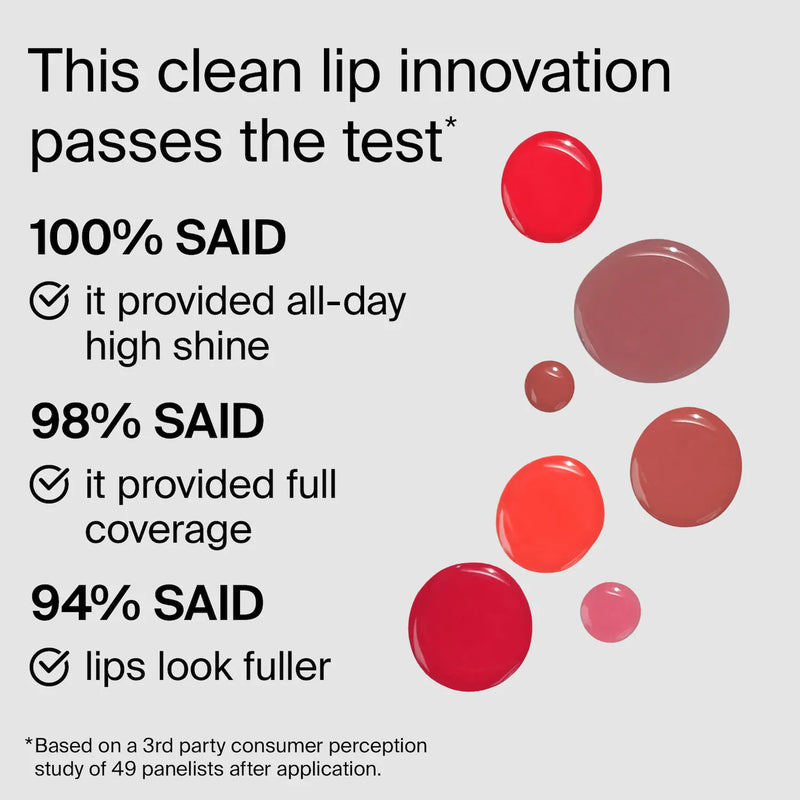 This clean lip innovation passes the test*

100% SAID

it provided all-day high shine

98% SAID

it provided full coverage

94% SAID

lips look fuller

*Based on a 3rd party consumer perception study of 49 panelists after application.